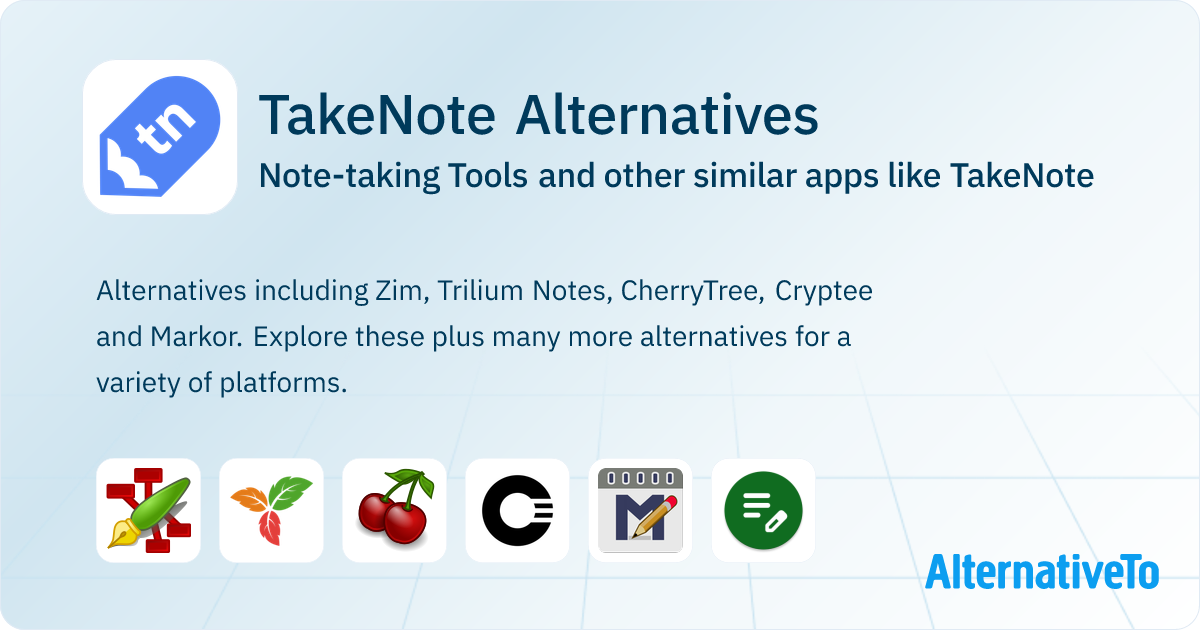 tn

TakeNote Alternatives

Note-taking Tools and other similar apps like TakeNote

Alternatives including Zim, Trilium Notes, CherryTree, Cryptee and Markor. Explore these plus many more alternatives for a variety of platforms.

AlternativeTo